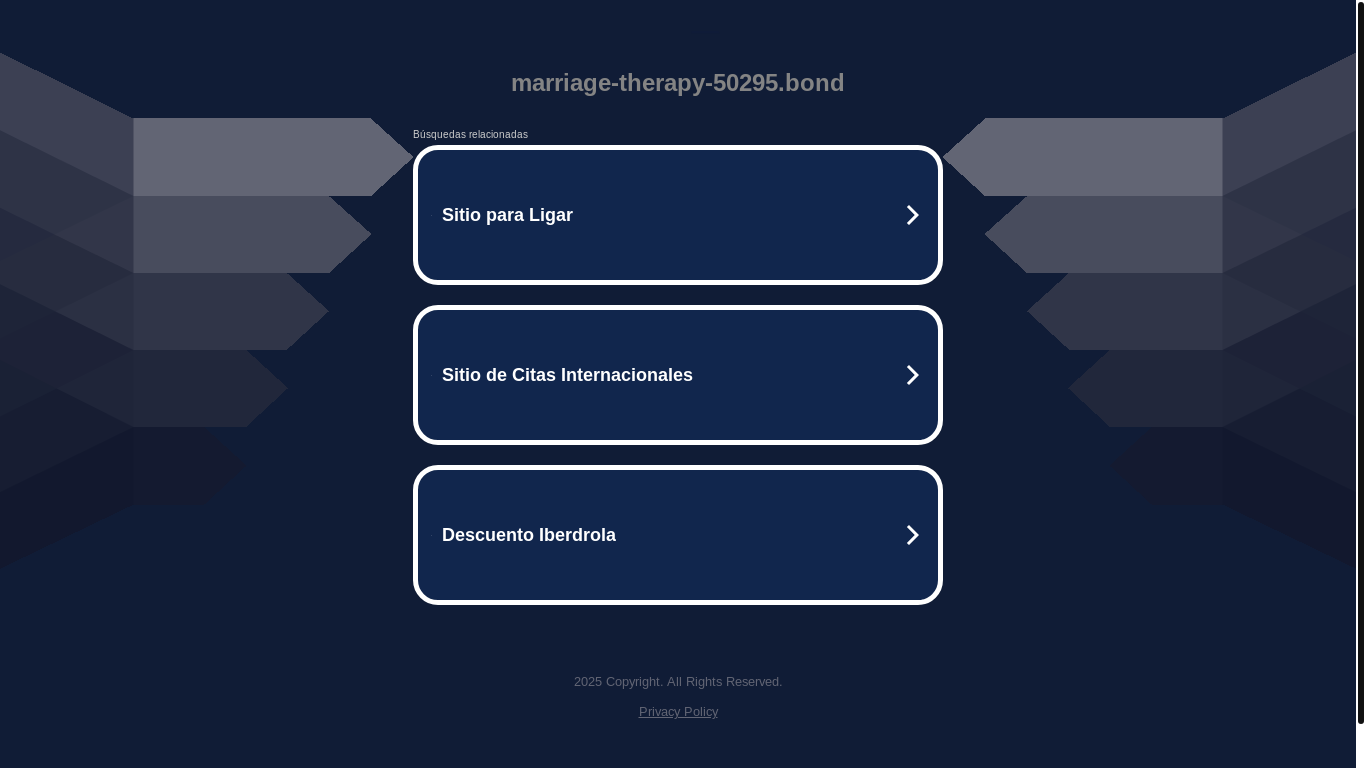 marriage-therapy-50295.bond

Búsquedas relacionadas

Sitio para Ligar

Sitio de Citas Internacionales

Descuento Iberdrola

2025 Copyright. All Rights Reserved.

Privacy Policy